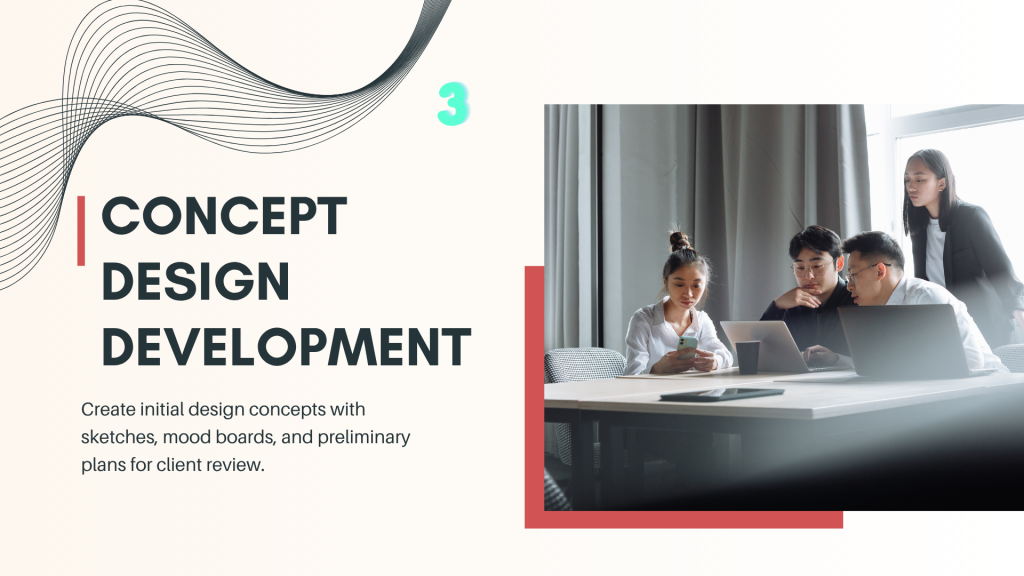 3

CONCEPT DESIGN DEVELOPMENT

Create initial design concepts with sketches, mood boards, and preliminary plans for client review.